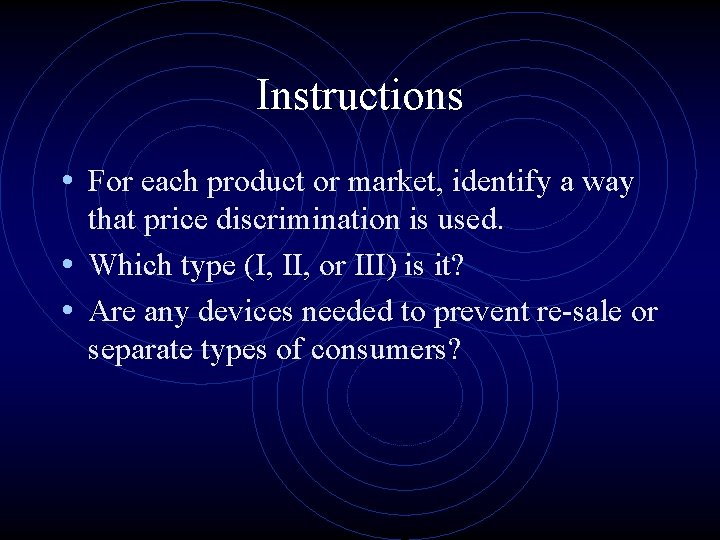 Instructions

• For each product or market, identify a way that price discrimination is used.
• Which type (I, II, or III) is it?
• Are any devices needed to prevent re-sale or separate types of consumers?